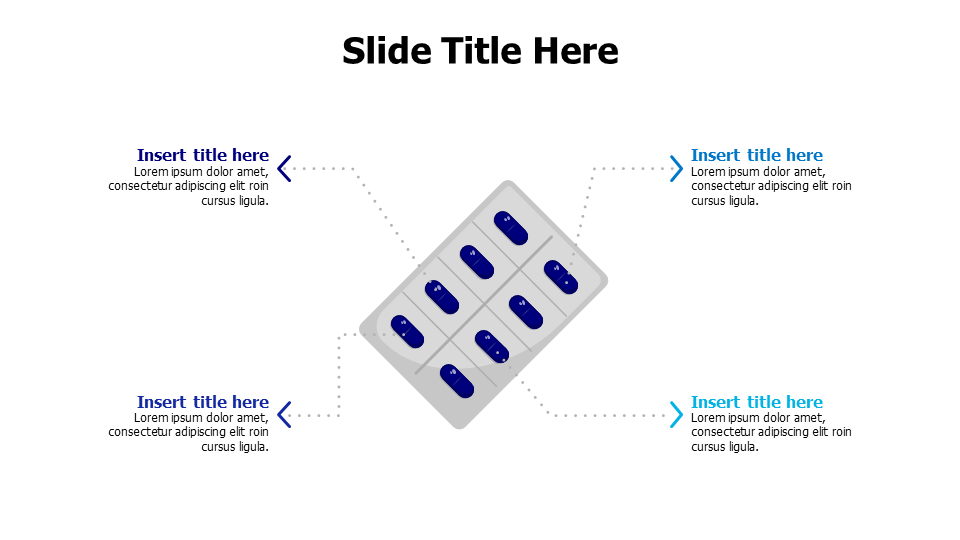 Slide Title Here

Insert title here
Lorem ipsum dolor amet, consectetur adipiscing elit roin cursus ligula.

Insert title here
Lorem ipsum dolor amet, consectetur adipiscing elit roin cursus ligula.

Insert title here
Lorem ipsum dolor amet, consectetur adipiscing elit roin cursus ligula.

Insert title here
Lorem ipsum dolor amet, consectetur adipiscing elit roin cursus ligula.